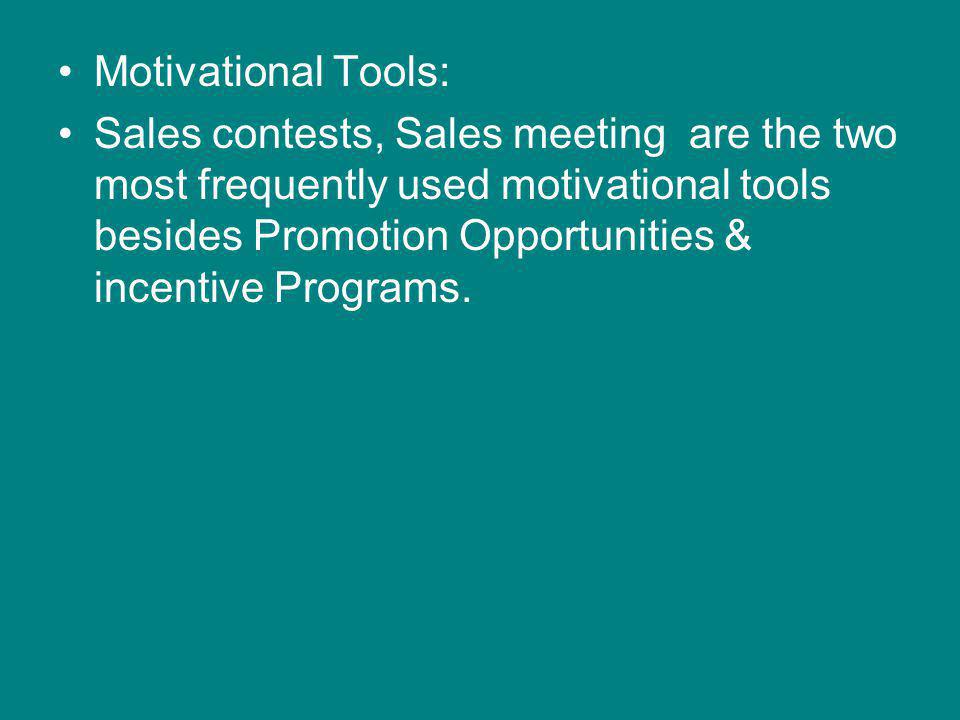 • Motivational Tools:
• Sales contests, Sales meeting are the two most frequently used motivational tools besides Promotion Opportunities & incentive Programs.